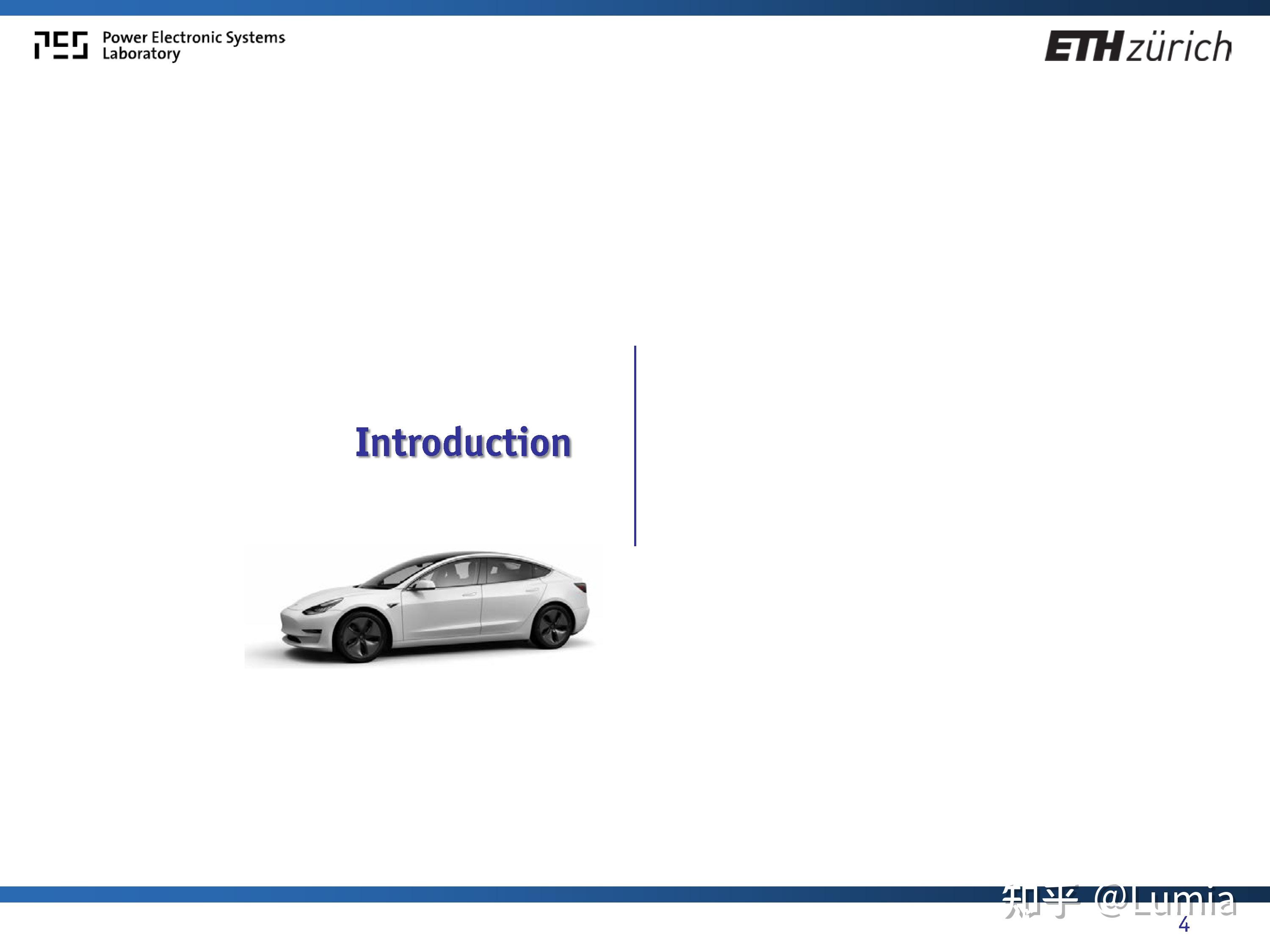 PES Power Electronic Systems Laboratory

ETH zürich

Introduction

知乎 @Lumia

4